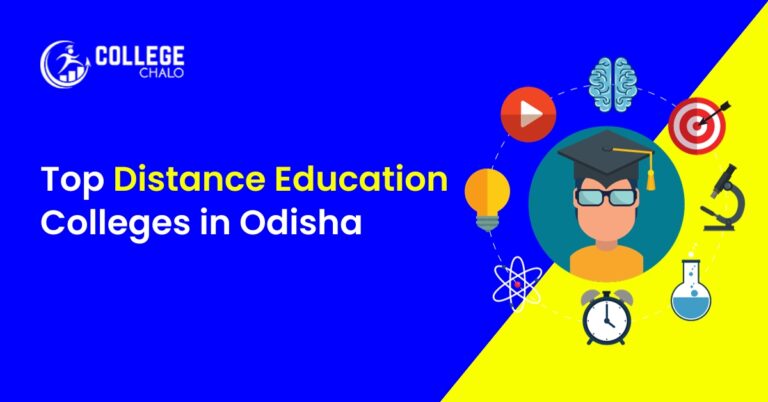 COLLEGE
CHALO

Top Distance Education Colleges in Odisha